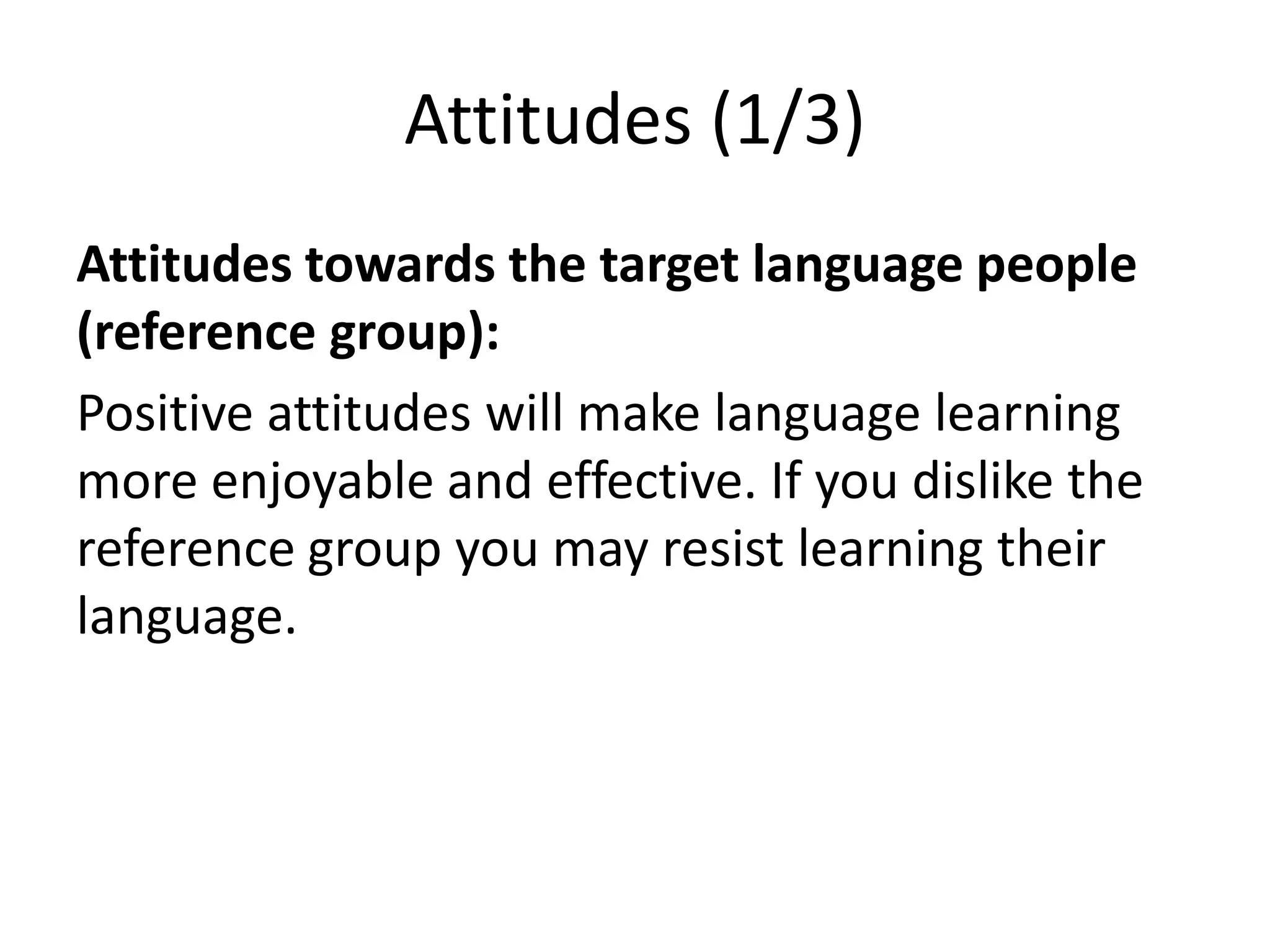 Attitudes (1/3)

Attitudes towards the target language people (reference group):

Positive attitudes will make language learning more enjoyable and effective. If you dislike the reference group you may resist learning their language.